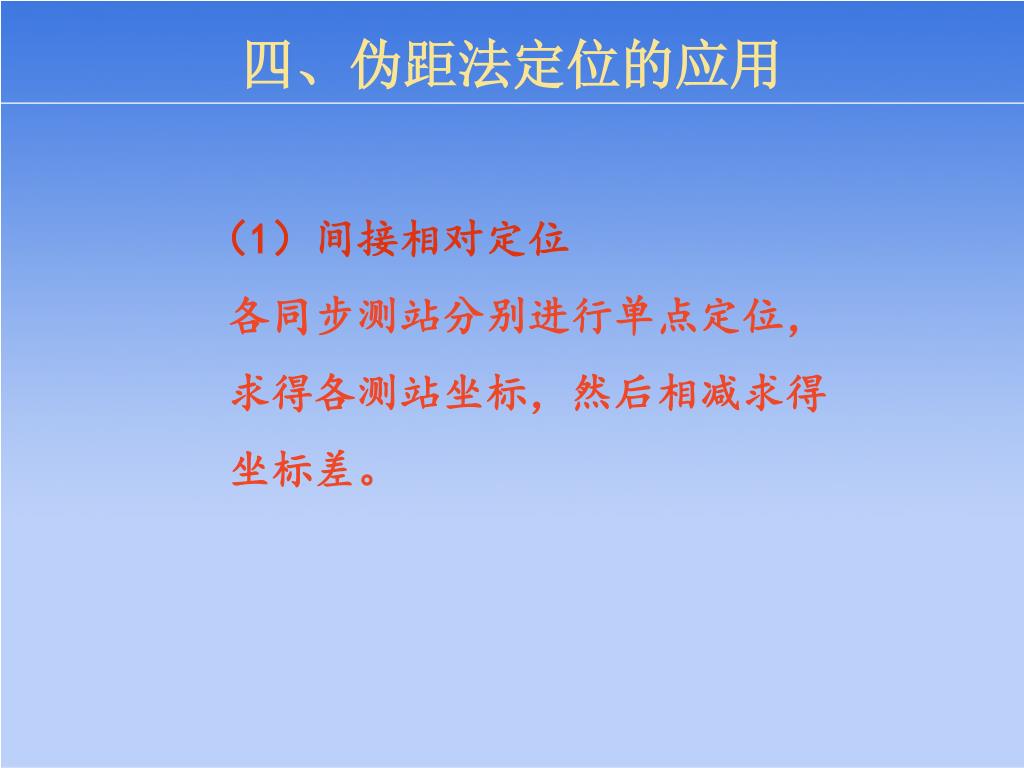 四、伪距法定位的应用

（1）间接相对定位

各同步测站分别进行单点定位，求得各测站坐标，然后相减求得坐标差。